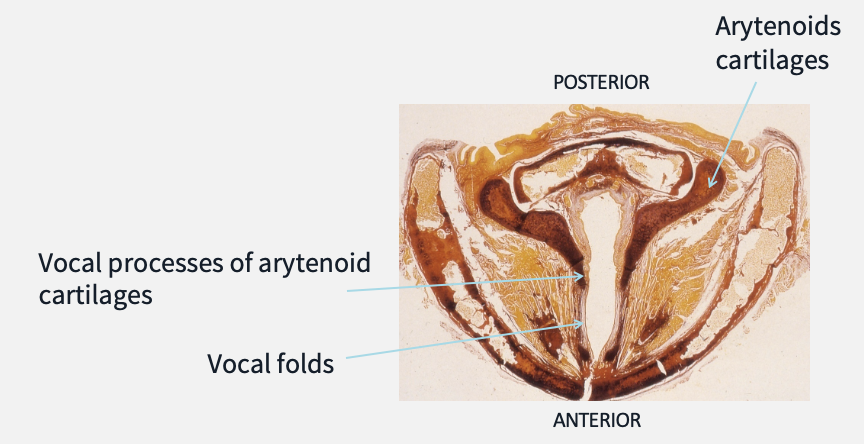 Arytenoids cartilages

POSTERIOR

Vocal processes of arytenoid cartilages

Vocal folds

ANTERIOR